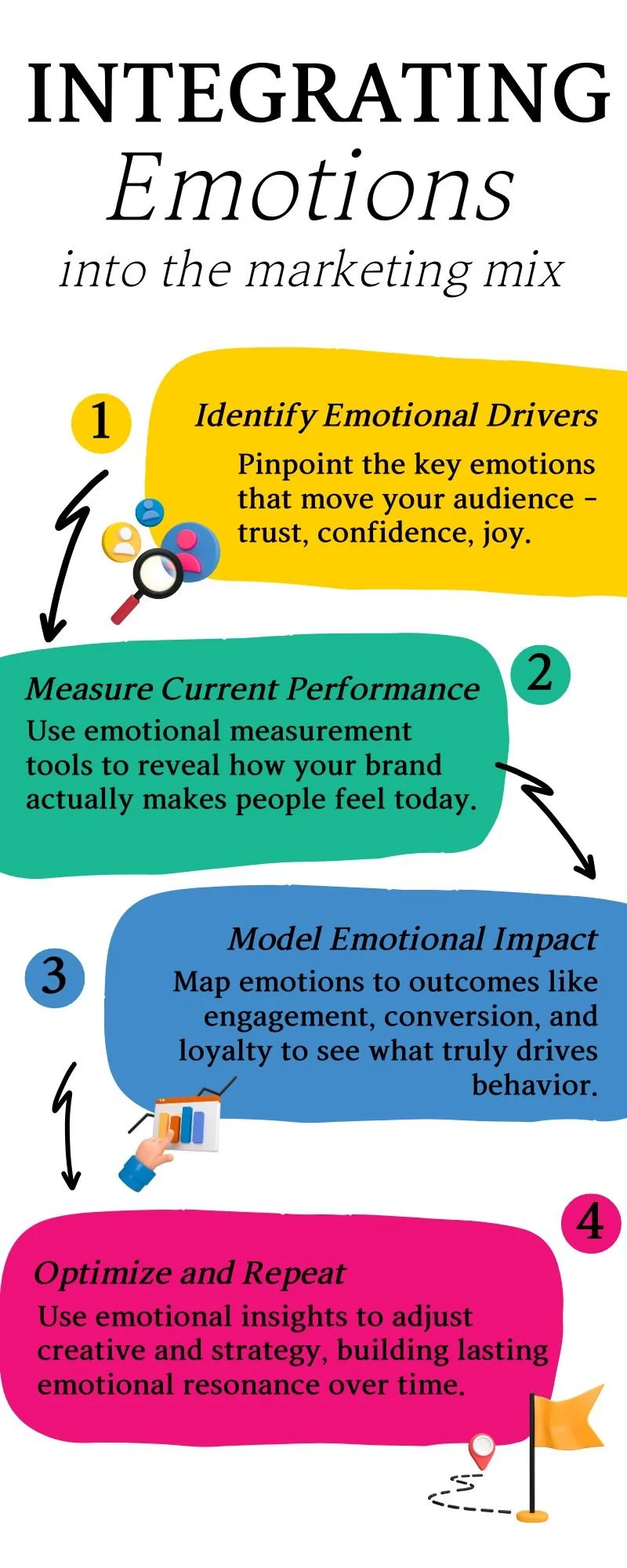 INTEGRATING
Emotions
into the marketing mix

1
Identify Emotional Drivers
Pinpoint the key emotions that move your audience - trust, confidence, joy.

2
Measure Current Performance
Use emotional measurement tools to reveal how your brand actually makes people feel today.

3
Model Emotional Impact
Map emotions to outcomes like engagement, conversion, and loyalty to see what truly drives behavior.

4
Optimize and Repeat
Use emotional insights to adjust creative and strategy, building lasting emotional resonance over time.